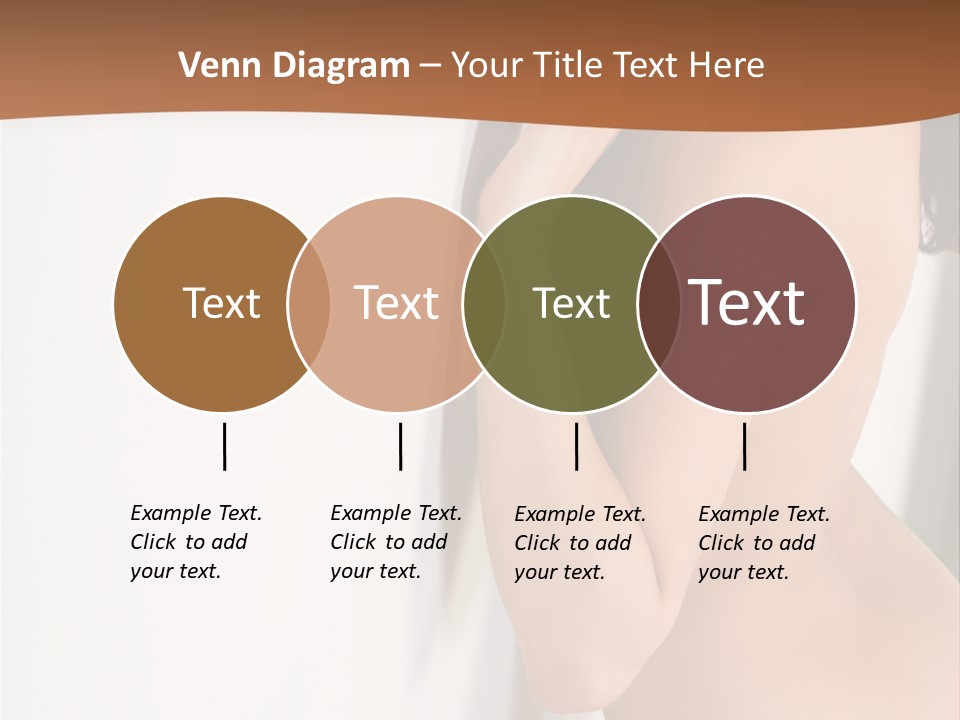 Venn Diagram – Your Title Text Here

Text

Text

Text

Text

Example Text. Click to add your text.

Example Text. Click to add your text.

Example Text. Click to add your text.

Example Text. Click to add your text.